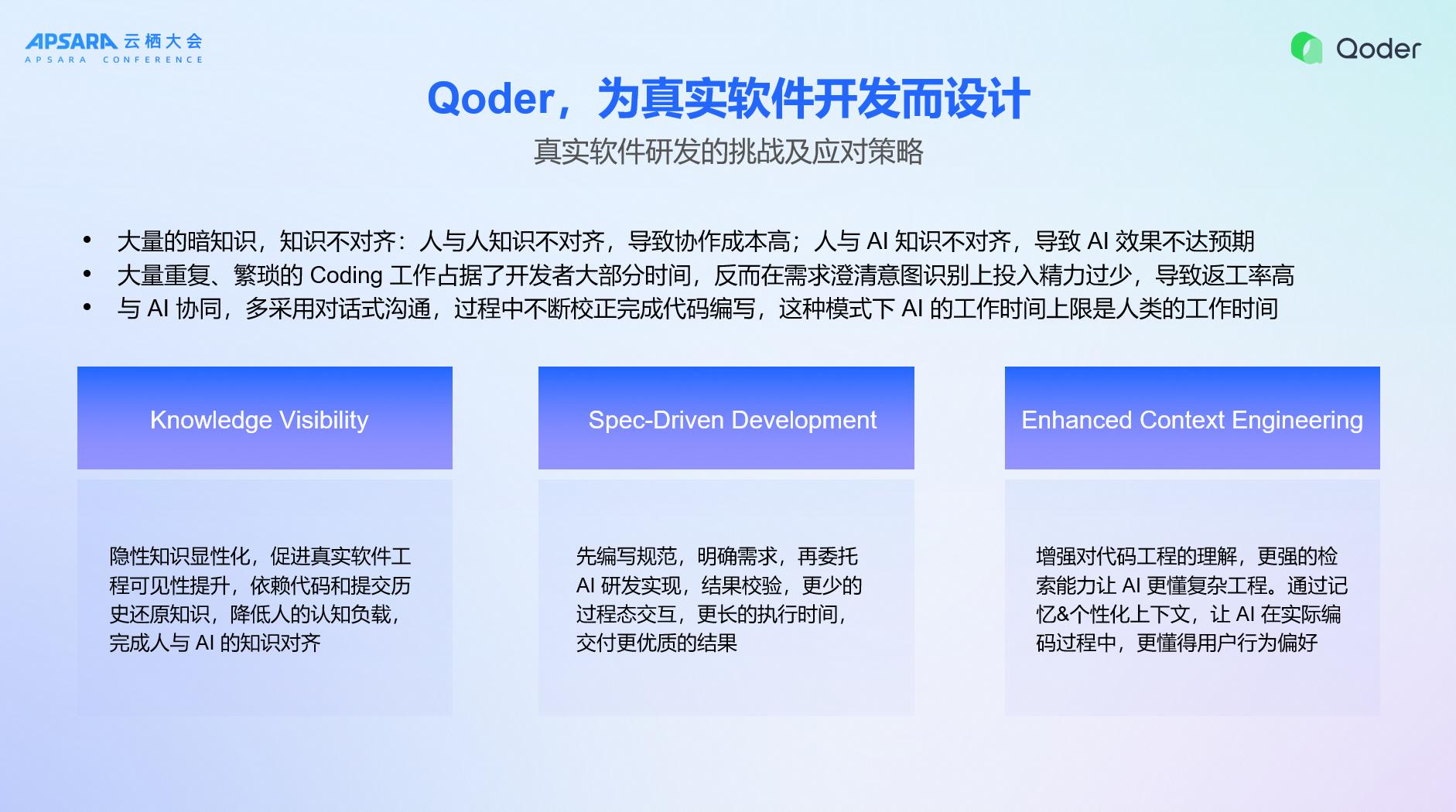 APSARA 云栖大会
APSARA CONFERENCE

Qoder

Qoder，为真实软件开发而设计

真实软件研发的挑战及应对策略

• 大量的暗知识，知识不对齐：人与人知识不对齐，导致协作成本高；人与 AI 知识不对齐，导致 AI 效果不达预期
• 大量重复、繁琐的 Coding 工作占据了开发者大部分时间，反而在需求澄清意图识别上投入精力过少，导致返工率高
• 与 AI 协同，多采用对话式沟通，过程中不断校正完成代码编写，这种模式下 AI 的工作时间上限是人类的工作时间

Knowledge Visibility

隐性知识显性化，促进真实软件工程可见性提升，依赖代码和提交历史还原知识，降低人的认知负载，完成人与 AI 的知识对齐

Spec-Driven Development

先编写规范，明确需求，再委托 AI 研发实现，结果校验，更少的过程态交互，更长的执行时间，交付更优质的结果

Enhanced Context Engineering

增强对代码工程的理解，更强的检索能力让 AI 更懂复杂工程。通过记忆&个性化上下文，让 AI 在实际编码过程中，更懂得用户行为偏好